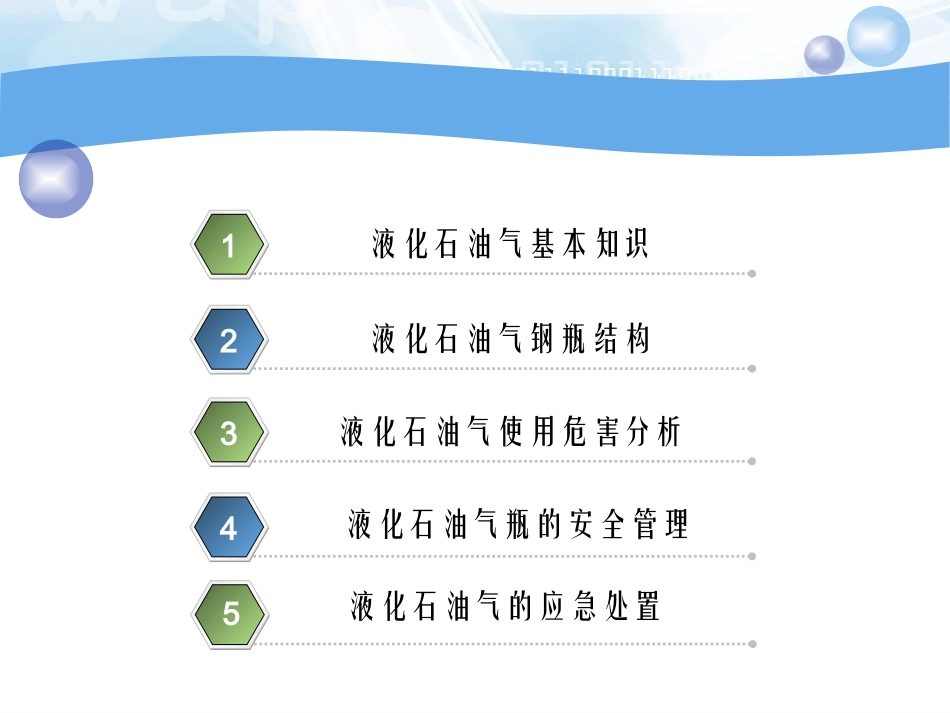 1 液化石油气基本知识

2 液化石油气钢瓶结构

3 液化石油气使用危害分析

4 液化石油气瓶的安全管理

5 液化石油气的应急处置